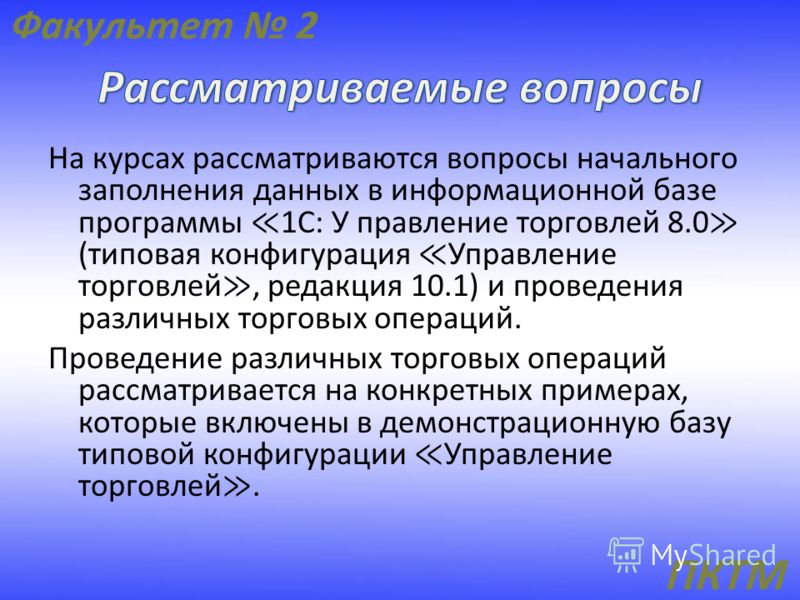 Факультет № 2

Рассматриваемые вопросы

На курсах рассматриваются вопросы начального заполнения данных в информационной базе программы ≪1С: У правление торговлей 8.0≫ (типовая конфигурация ≪Управление торговлей≫, редакция 10.1) и проведения различных торговых операций.

Проведение различных торговых операций рассматривается на конкретных примерах, которые включены в демонстрационную базу типовой конфигурации ≪Управление торговлей≫.

MyShared

ПКТМ